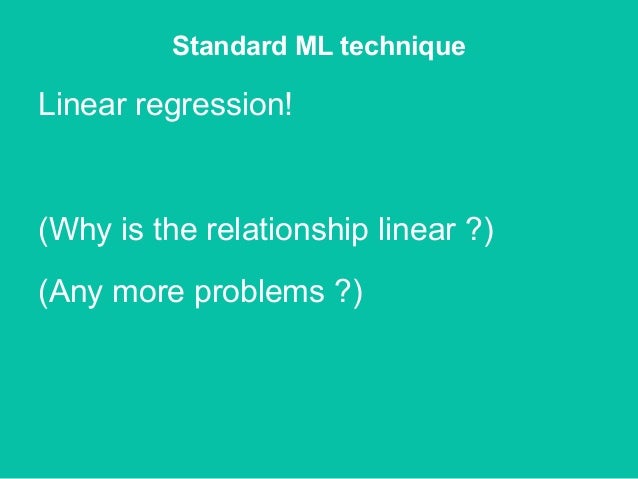 Standard ML technique

Linear regression!

(Why is the relationship linear ?)

(Any more problems ?)